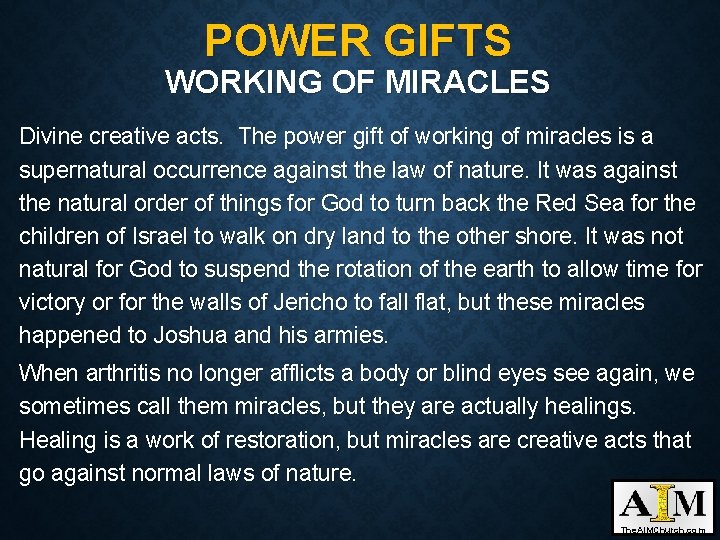 POWER GIFTS
WORKING OF MIRACLES

Divine creative acts. The power gift of working of miracles is a supernatural occurrence against the law of nature. It was against the natural order of things for God to turn back the Red Sea for the children of Israel to walk on dry land to the other shore. It was not natural for God to suspend the rotation of the earth to allow time for victory or for the walls of Jericho to fall flat, but these miracles happened to Joshua and his armies.

When arthritis no longer afflicts a body or blind eyes see again, we sometimes call them miracles, but they are actually healings. Healing is a work of restoration, but miracles are creative acts that go against normal laws of nature.

AIM
TheAIMChurch.com